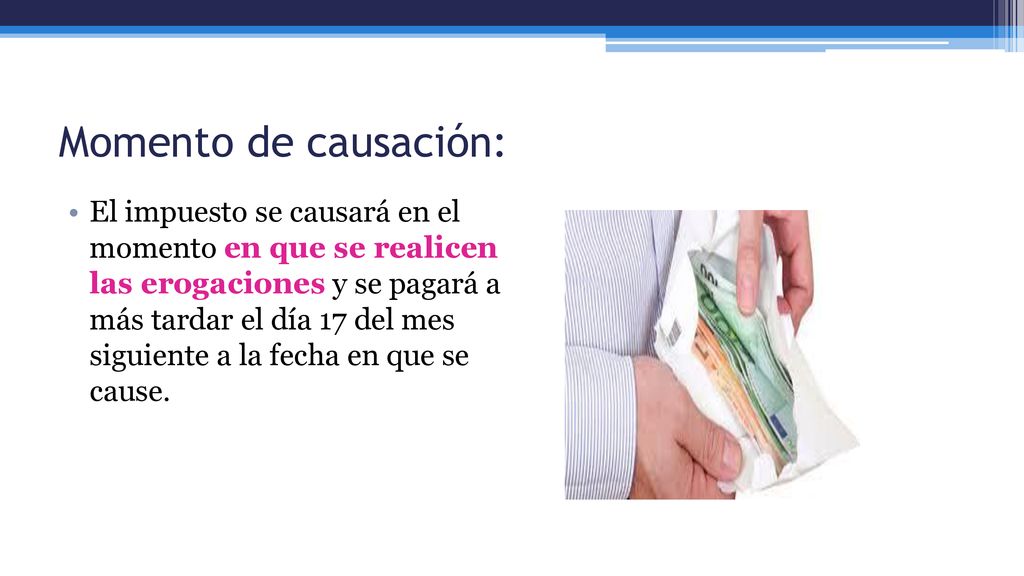 Momento de causación:

• El impuesto se causará en el momento en que se realicen las erogaciones y se pagará a más tardar el día 17 del mes siguiente a la fecha en que se cause.